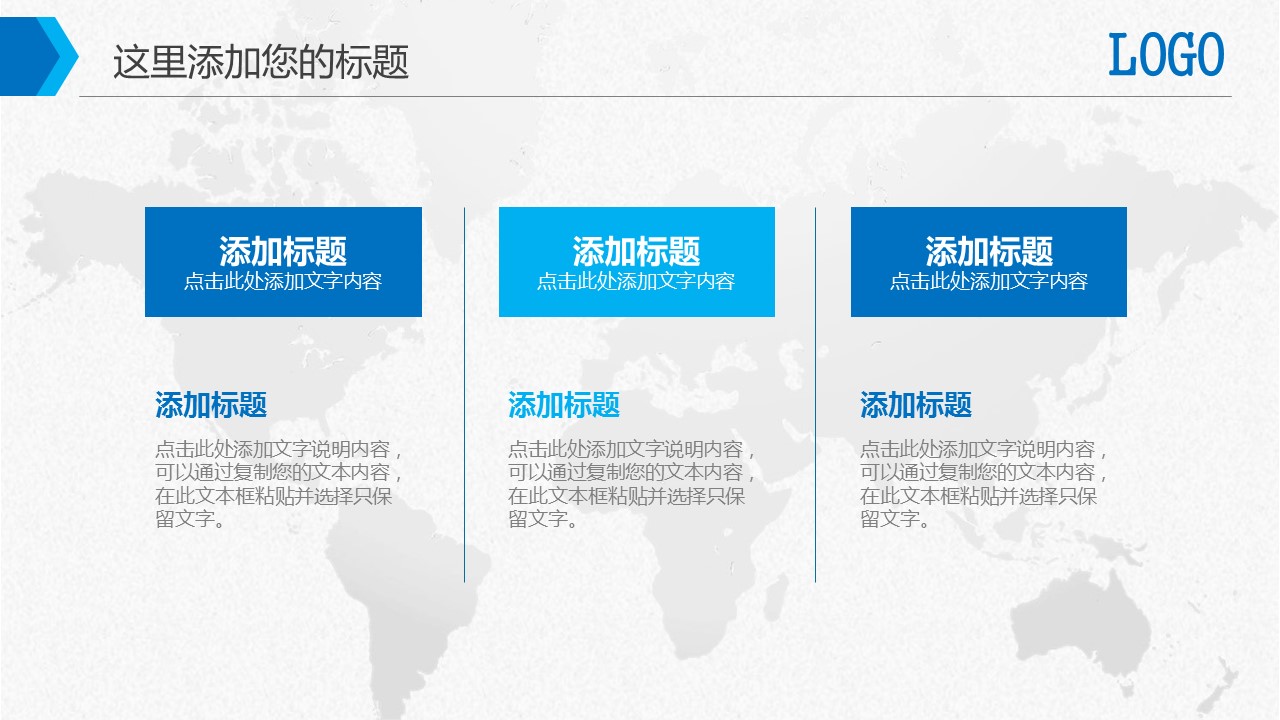 这里添加您的标题

LOGO

添加标题
点击此处添加文字内容

添加标题
点击此处添加文字说明内容，可以通过复制您的文本内容，在此文本框粘贴并选择只保留文字。

添加标题
点击此处添加文字内容

添加标题
点击此处添加文字说明内容，可以通过复制您的文本内容，在此文本框粘贴并选择只保留文字。

添加标题
点击此处添加文字内容

添加标题
点击此处添加文字说明内容，可以通过复制您的文本内容，在此文本框粘贴并选择只保留文字。